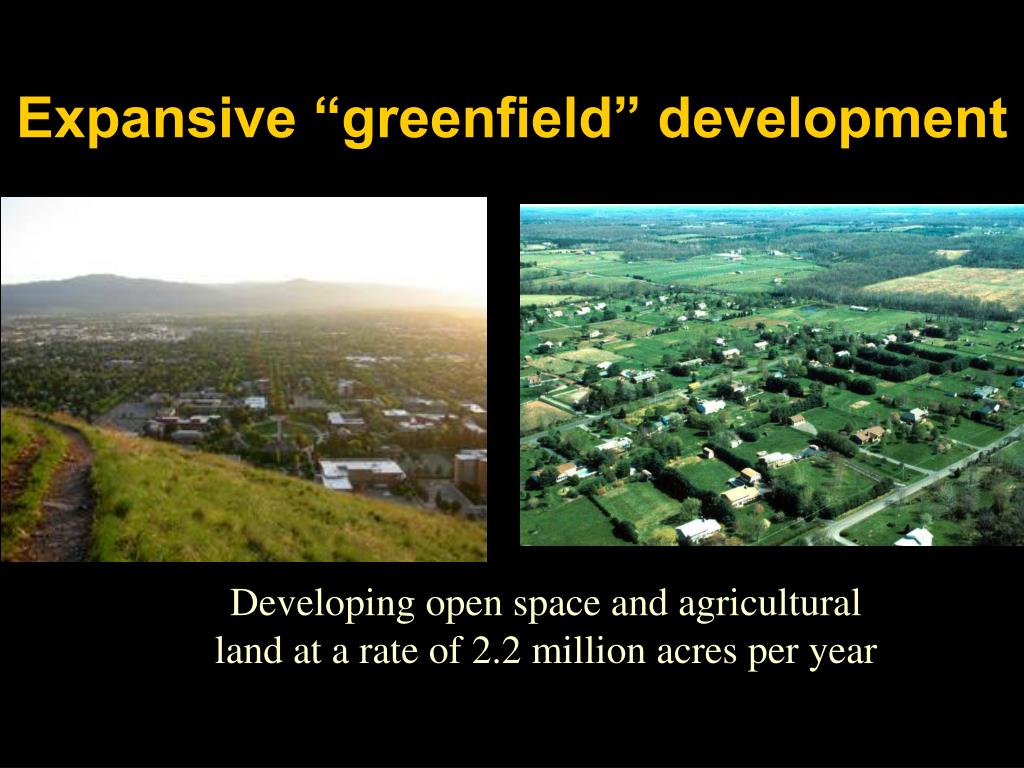 Expansive “greenfield” development

Developing open space and agricultural land at a rate of 2.2 million acres per year